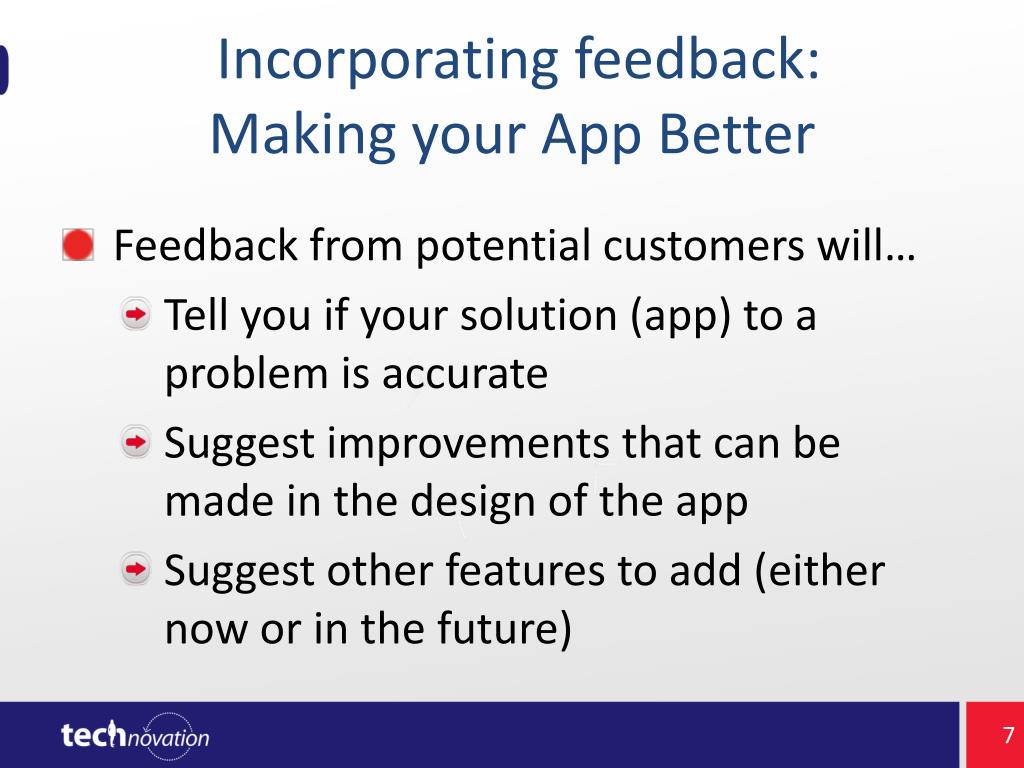 Incorporating feedback:
Making your App Better

Feedback from potential customers will…

Tell you if your solution (app) to a problem is accurate

Suggest improvements that can be made in the design of the app

Suggest other features to add (either now or in the future)

technovation

7